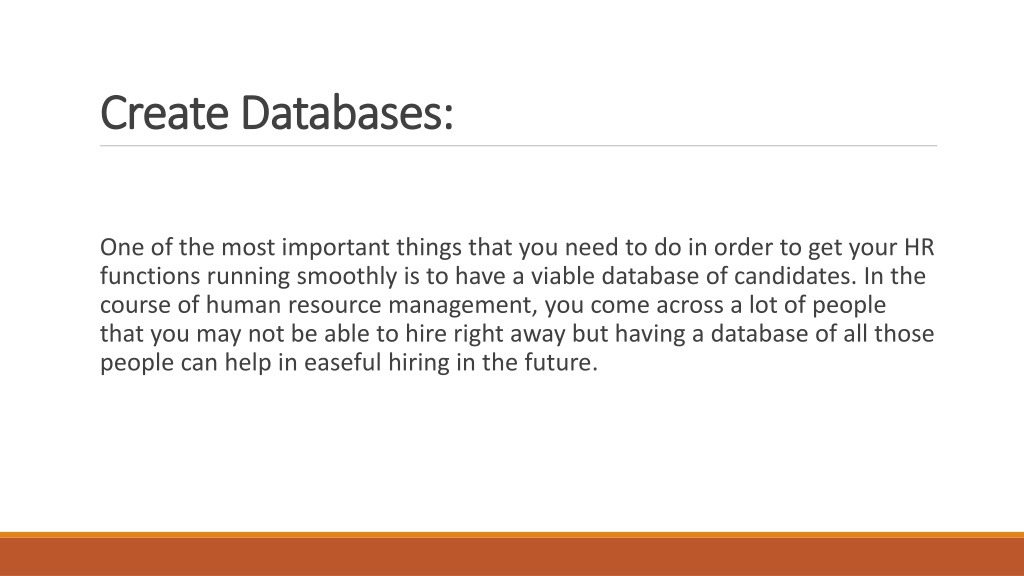 Create Databases:

One of the most important things that you need to do in order to get your HR functions running smoothly is to have a viable database of candidates. In the course of human resource management, you come across a lot of people that you may not be able to hire right away but having a database of all those people can help in easeful hiring in the future.